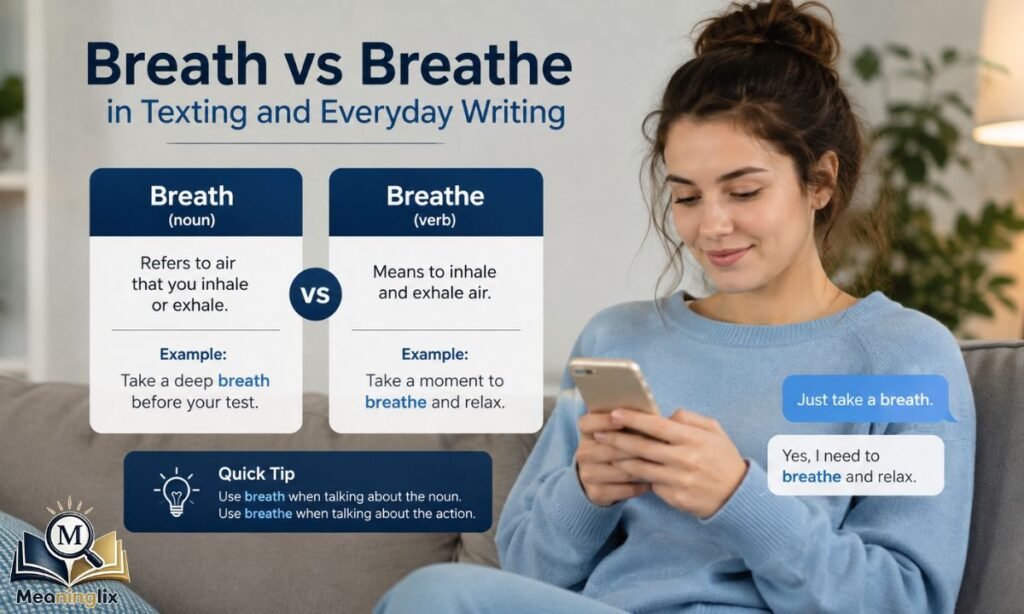 Breath vs Breathe
in Texting and Everyday Writing

Breath
(noun)

Refers to air that you inhale or exhale.

Example:
Take a deep breath before your test.

VS

Breathe
(verb)

Means to inhale and exhale air.

Example:
Take a moment to breathe and relax.

Quick Tip
Use breath when talking about the noun.
Use breathe when talking about the action.

Just take a breath.

Yes, I need to breathe and relax.

M
Meaninglix